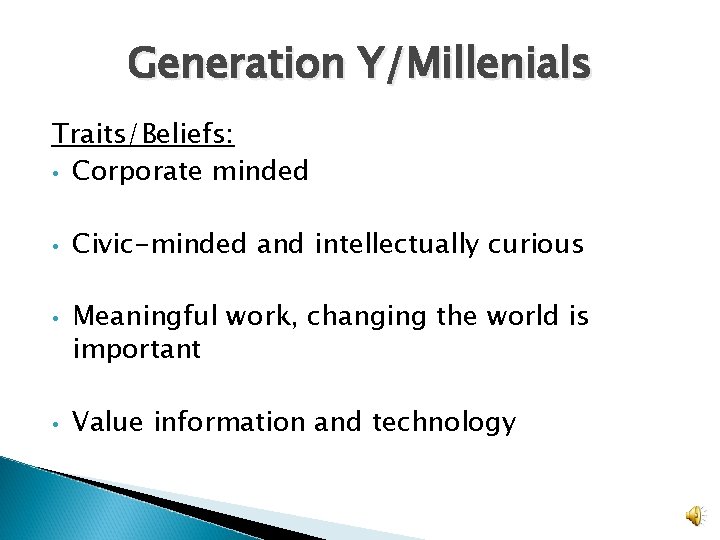 Generation Y/Millenials

Traits/Beliefs:

• Corporate minded

• Civic-minded and intellectually curious

• Meaningful work, changing the world is important

• Value information and technology